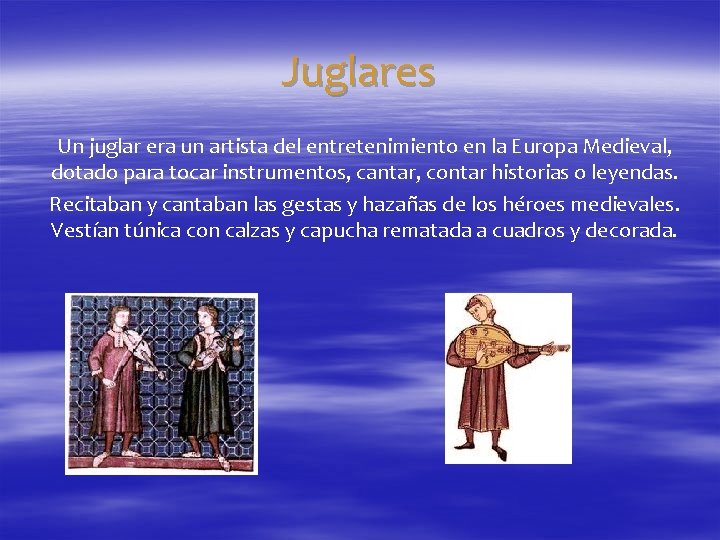 Juglares

Un juglar era un artista del entretenimiento en la Europa Medieval, dotado para tocar instrumentos, cantar, contar historias o leyendas.

Recitaban y cantaban las gestas y hazañas de los héroes medievales. Vestían túnica con calzas y capucha rematada a cuadros y decorada.